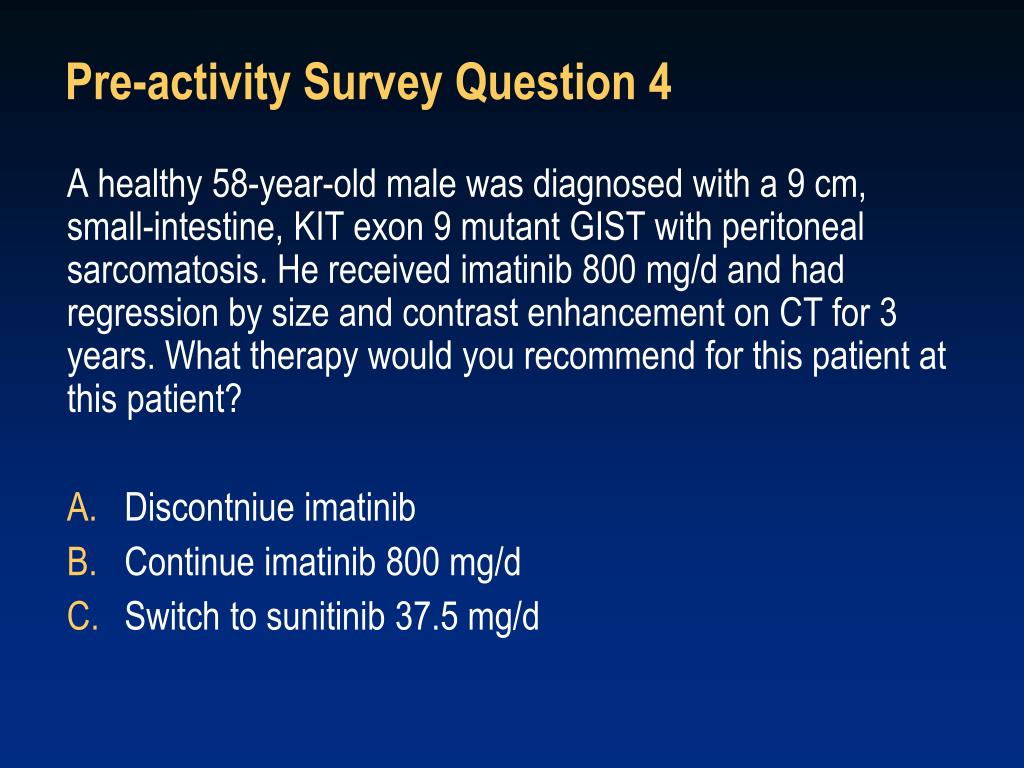 Pre-activity Survey Question 4

A healthy 58-year-old male was diagnosed with a 9 cm, small-intestine, KIT exon 9 mutant GIST with peritoneal sarcomatosis. He received imatinib 800 mg/d and had regression by size and contrast enhancement on CT for 3 years. What therapy would you recommend for this patient at this patient?

A. Discontniue imatinib
B. Continue imatinib 800 mg/d
C. Switch to sunitinib 37.5 mg/d